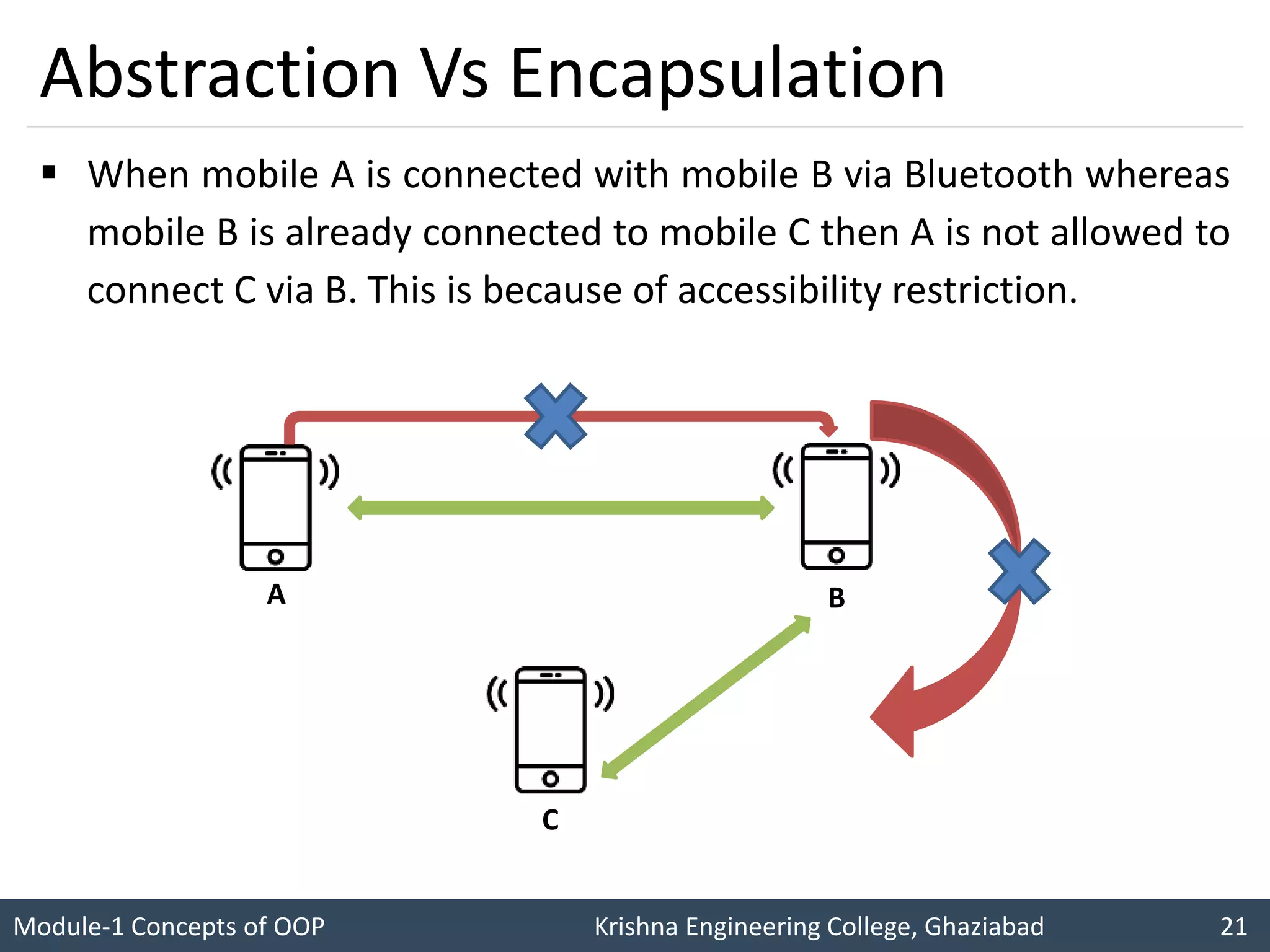 Abstraction Vs Encapsulation

▪ When mobile A is connected with mobile B via Bluetooth whereas mobile B is already connected to mobile C then A is not allowed to connect C via B. This is because of accessibility restriction.

A

B

C

Module-1 Concepts of OOP Krishna Engineering College, Ghaziabad 21